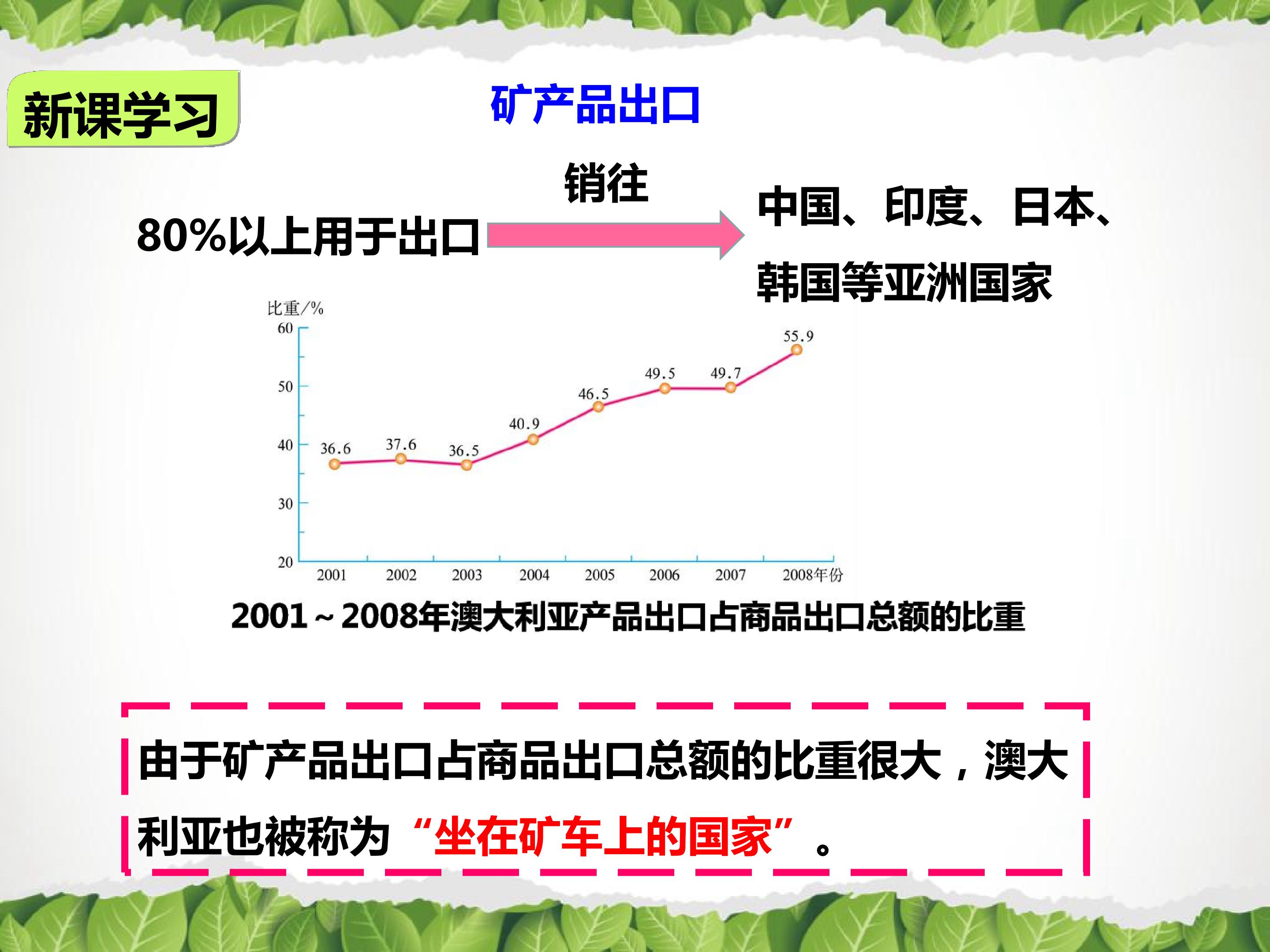 新课学习

矿产品出口

80%以上用于出口 销往 中国、印度、日本、韩国等亚洲国家

比重/%
60
50
40
30
20
36.6
37.6
36.5
40.9
46.5
49.5
49.7
55.9
2001 2002 2003 2004 2005 2006 2007 2008年份

2001～2008年澳大利亚产品出口占商品出口总额的比重

由于矿产品出口占商品出口总额的比重很大，澳大利亚也被称为“坐在矿车上的国家”。